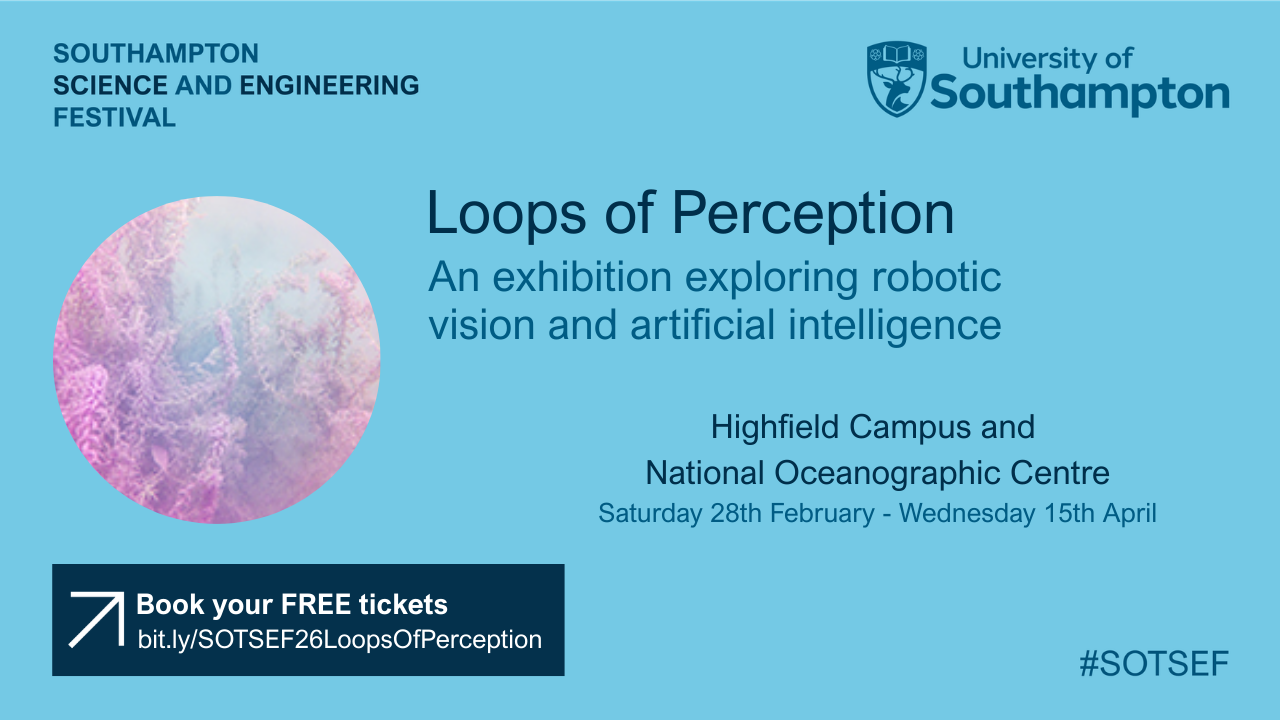 SOUTHAMPTON
SCIENCE AND ENGINEERING
FESTIVAL

University of
Southampton

Loops of Perception

An exhibition exploring robotic vision and artificial intelligence

Highfield Campus and
National Oceanographic Centre
Saturday 28th February - Wednesday 15th April

Book your FREE tickets
bit.ly/SOTSEF26LoopsOfPerception

#SOTSEF